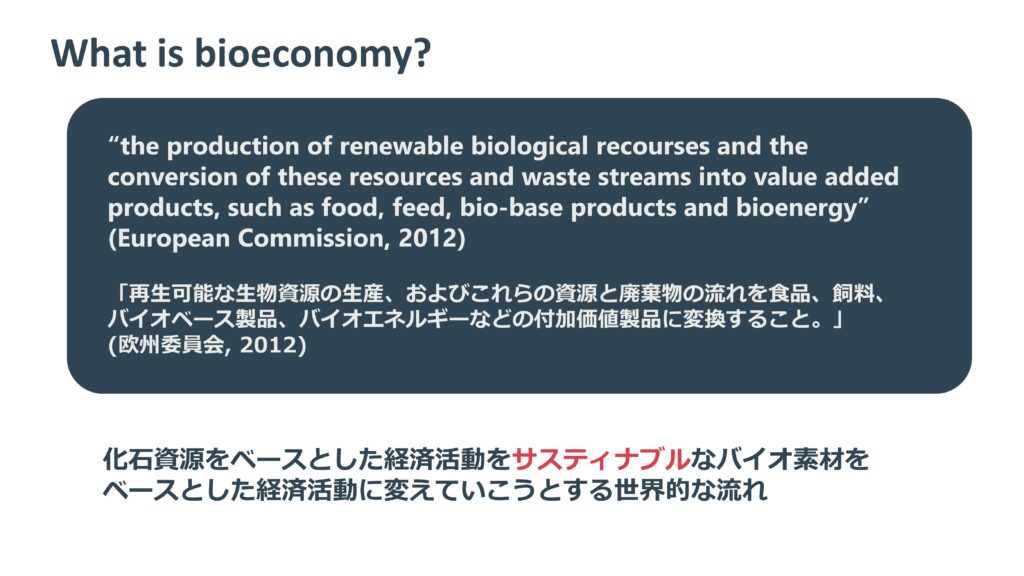 What is bioeconomy?

“the production of renewable biological recourses and the conversion of these resources and waste streams into value added products, such as food, feed, bio-base products and bioenergy” (European Commission, 2012)

「再生可能な生物資源の生産、およびこれらの資源と廃棄物の流れを食品、飼料、バイオベース製品、バイオエネルギーなどの付加価値製品に変換すること。」
(欧州委員会, 2012)

化石資源をベースとした経済活動をサスティナブルなバイオ素材をベースとした経済活動に変えていこうとする世界的な流れ